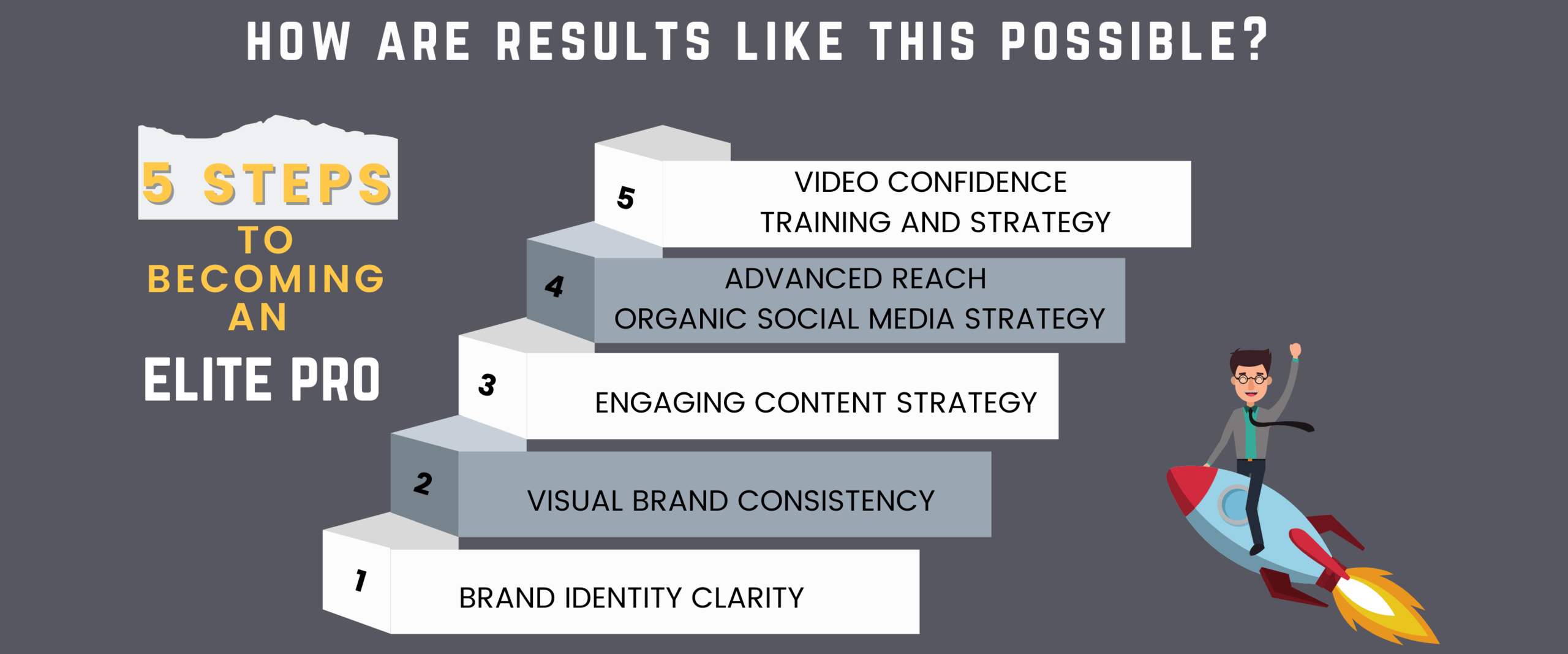 HOW ARE RESULTS LIKE THIS POSSIBLE?

5 STEPS TO BECOMING AN ELITE PRO

5 VIDEO CONFIDENCE TRAINING AND STRATEGY

4 ADVANCED REACH ORGANIC SOCIAL MEDIA STRATEGY

3 ENGAGING CONTENT STRATEGY

2 VISUAL BRAND CONSISTENCY

1 BRAND IDENTITY CLARITY